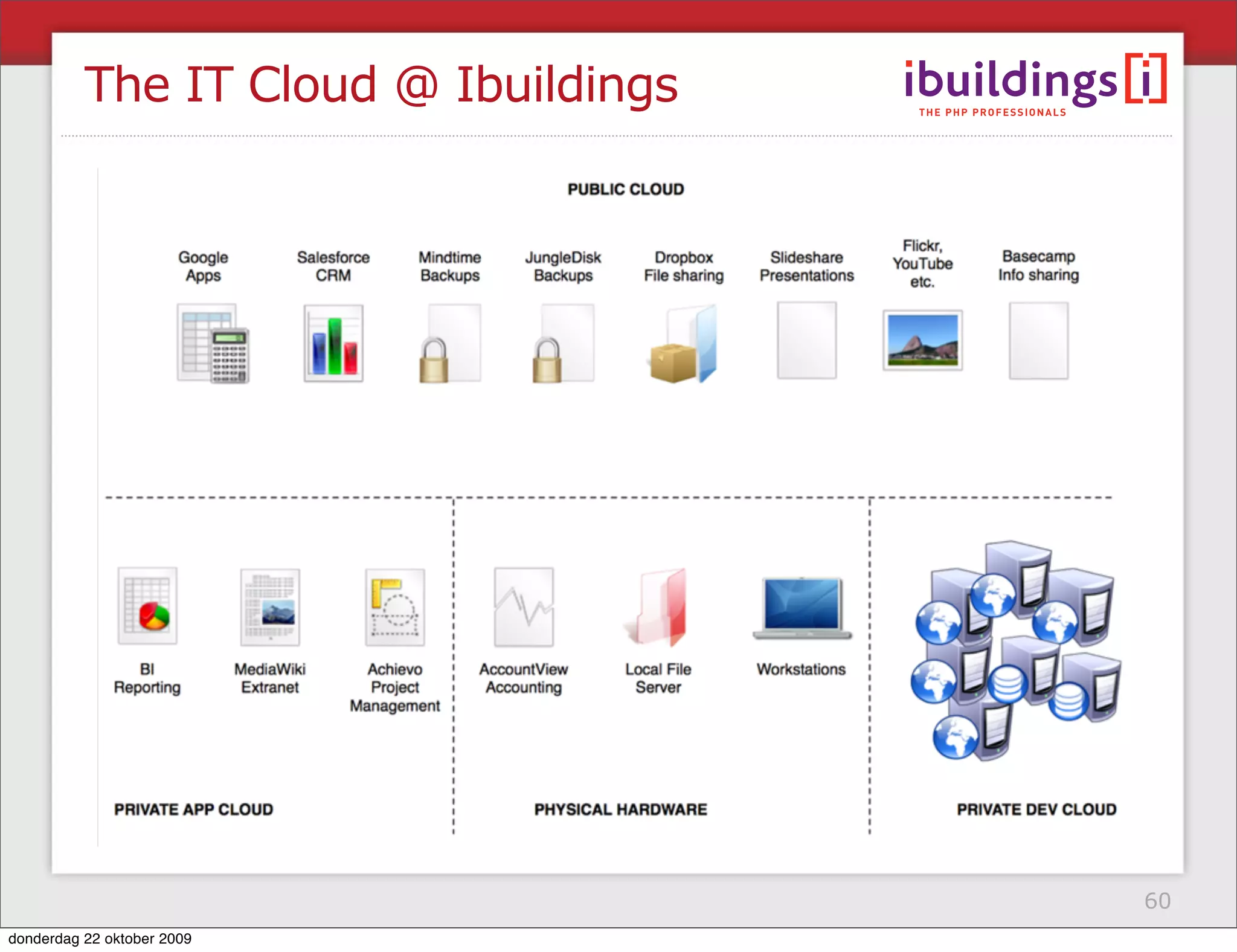 The IT Cloud @ Ibuildings

ibuildings[i]
THE PHP PROFESSIONALS

PUBLIC CLOUD

Google Apps

Salesforce CRM

Mindtime Backups

JungleDisk Backups

Dropbox File sharing

Slideshare Presentations

Flickr, YouTube etc.

Basecamp Info sharing

BI Reporting

MediaWiki Extranet

Achievo Project Management

AccountView Accounting

Local File Server

Workstations

PRIVATE APP CLOUD

PHYSICAL HARDWARE

PRIVATE DEV CLOUD

60

donderdag 22 oktober 2009